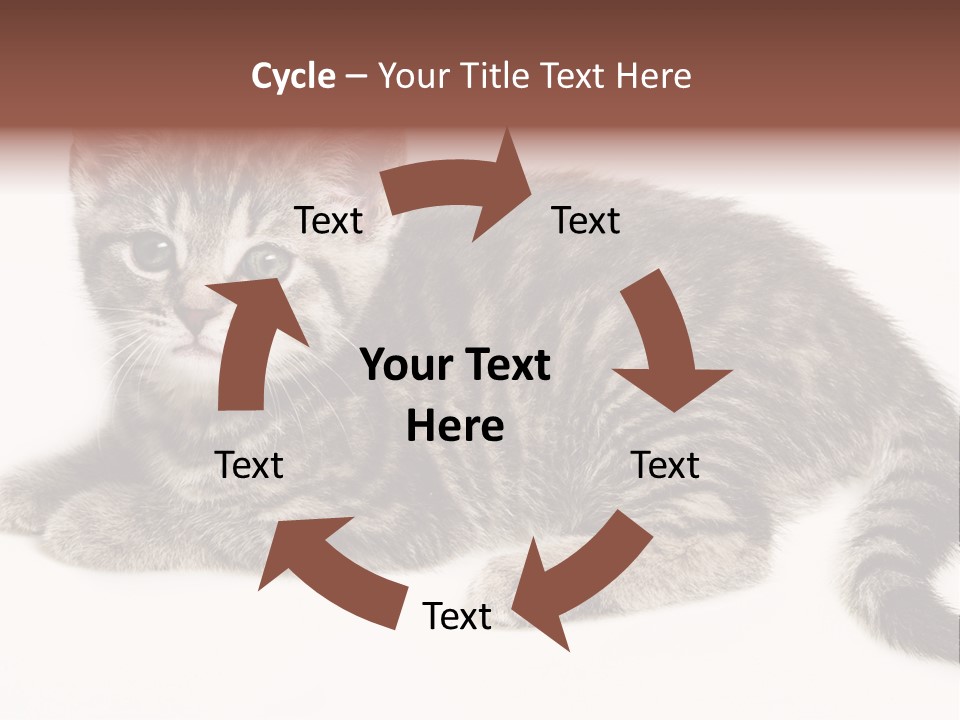 Cycle – Your Title Text Here

Text

Text

Your Text Here

Text

Text

Text